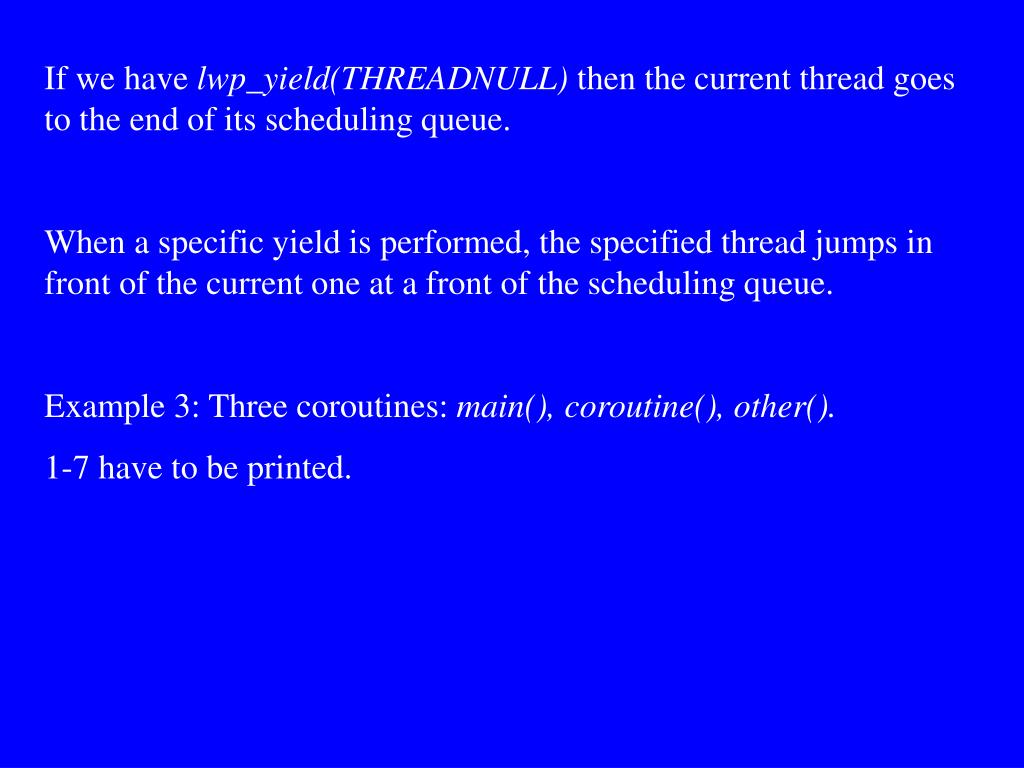 If we have lwp_yield(THREADNULL) then the current thread goes to the end of its scheduling queue.

When a specific yield is performed, the specified thread jumps in front of the current one at a front of the scheduling queue.

Example 3: Three coroutines: main(), coroutine(), other().

1-7 have to be printed.